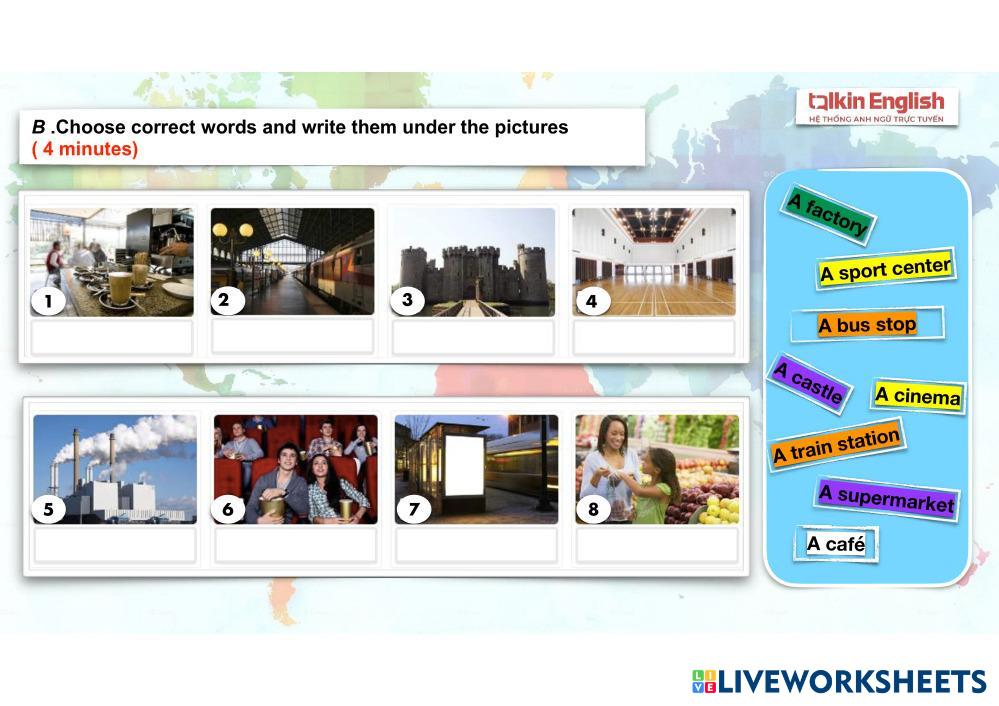 B .Choose correct words and write them under the pictures
( 4 minutes)

talkin English
HỆ THỐNG ANH NGỮ TRỰC TUYẾN

1
2
3
4

5
6
7
8

A factory
A sport center
A bus stop
A castle
A cinema
A train station
A supermarket
A café

LIVEWORKSHEETS